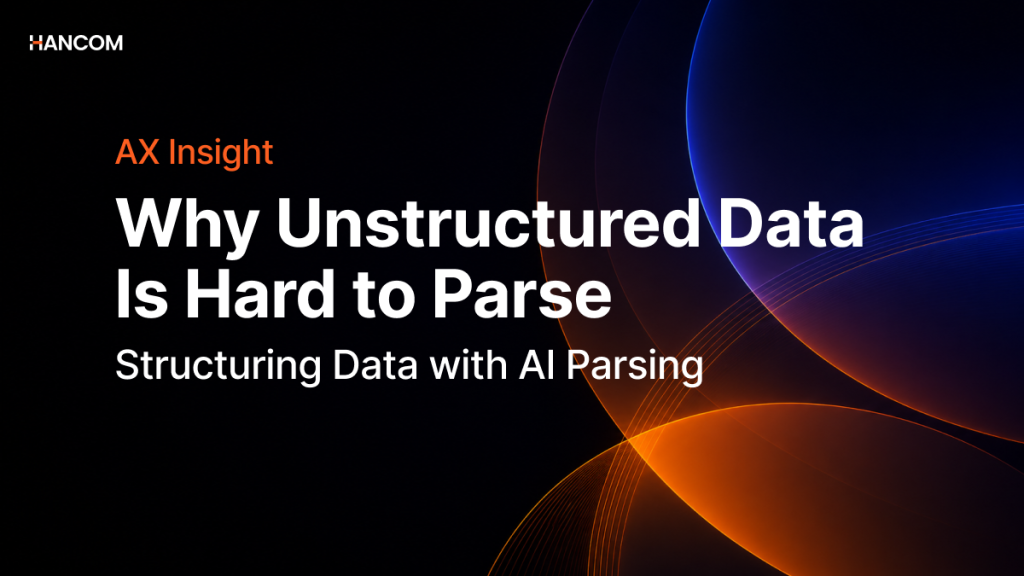 HANCOM

AX Insight

Why Unstructured Data Is Hard to Parse

Structuring Data with AI Parsing